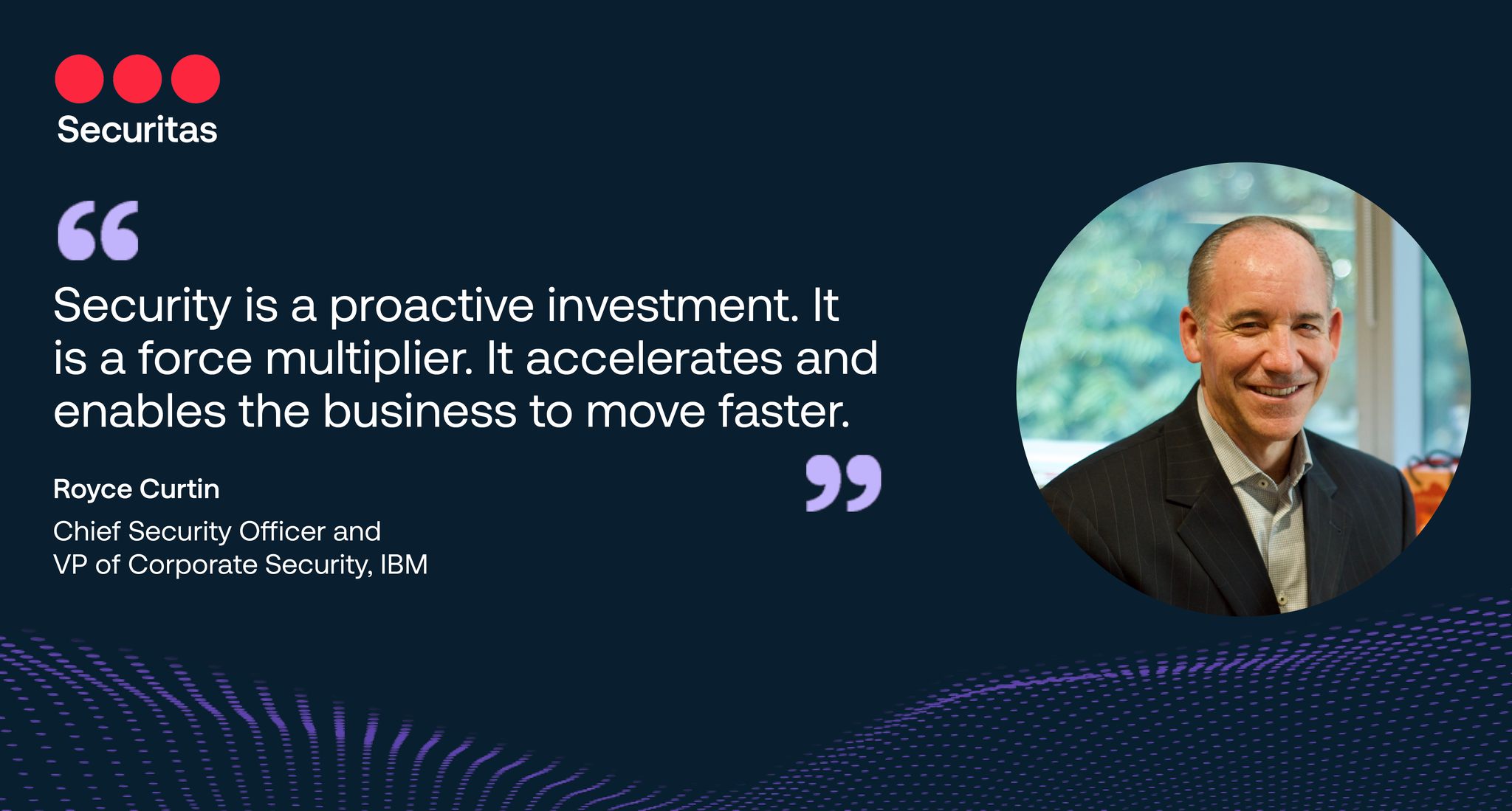 Securitas

“

Security is a proactive investment. It is a force multiplier. It accelerates and enables the business to move faster.

”

Royce Curtin

Chief Security Officer and
VP of Corporate Security, IBM